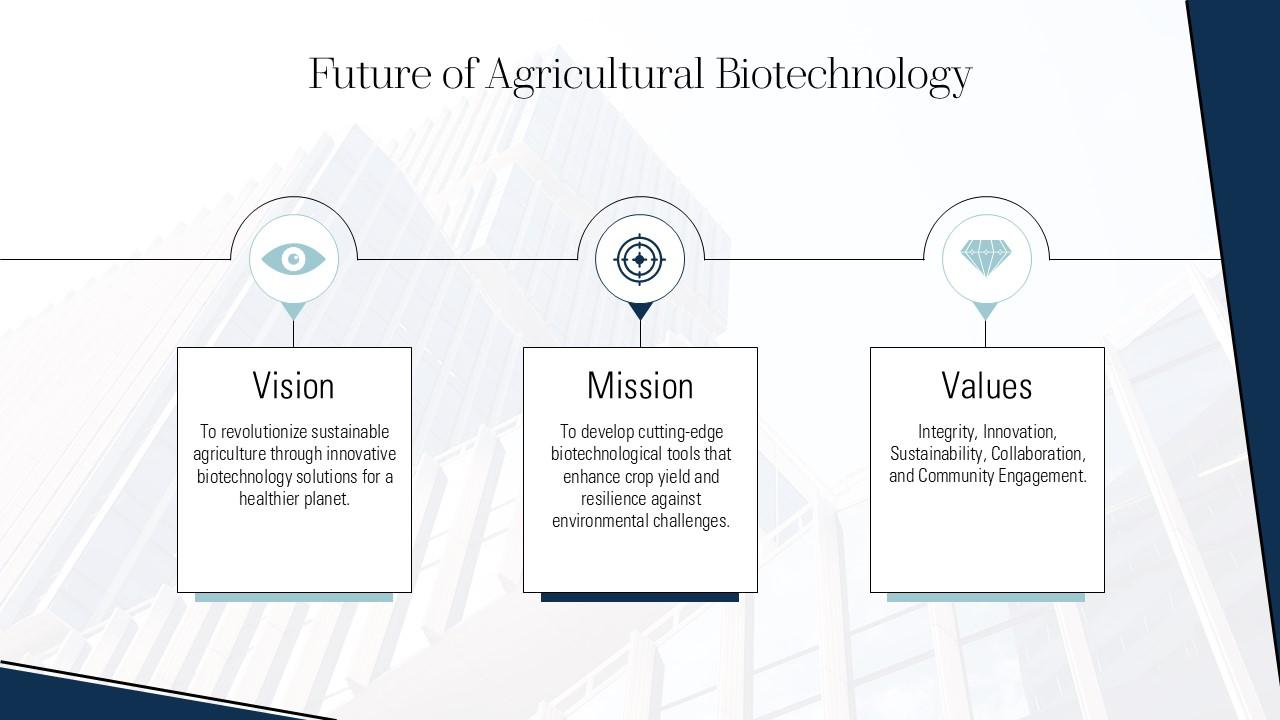 Future of Agricultural Biotechnology

Vision

To revolutionize sustainable agriculture through innovative biotechnology solutions for a healthier planet.

Mission

To develop cutting-edge biotechnological tools that enhance crop yield and resilience against environmental challenges.

Values

Integrity, Innovation, Sustainability, Collaboration, and Community Engagement.